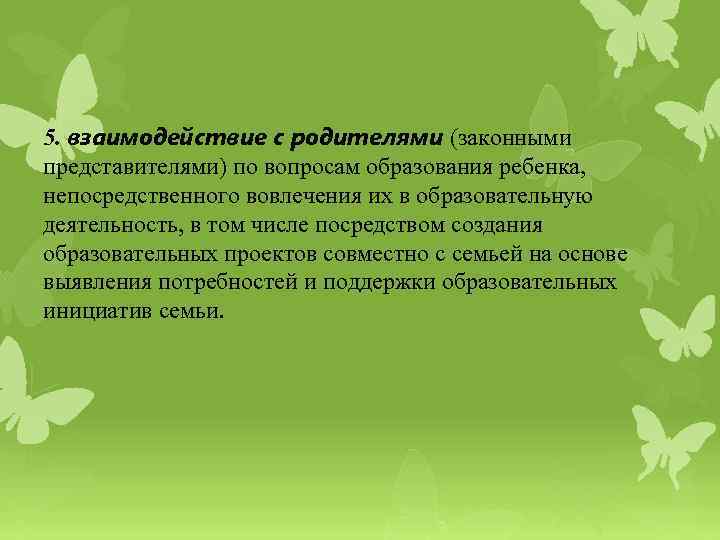 5. взаимодействие с родителями (законными представителями) по вопросам образования ребенка, непосредственного вовлечения их в образовательную деятельность, в том числе посредством создания образовательных проектов совместно с семьей на основе выявления потребностей и поддержки образовательных инициатив семьи.